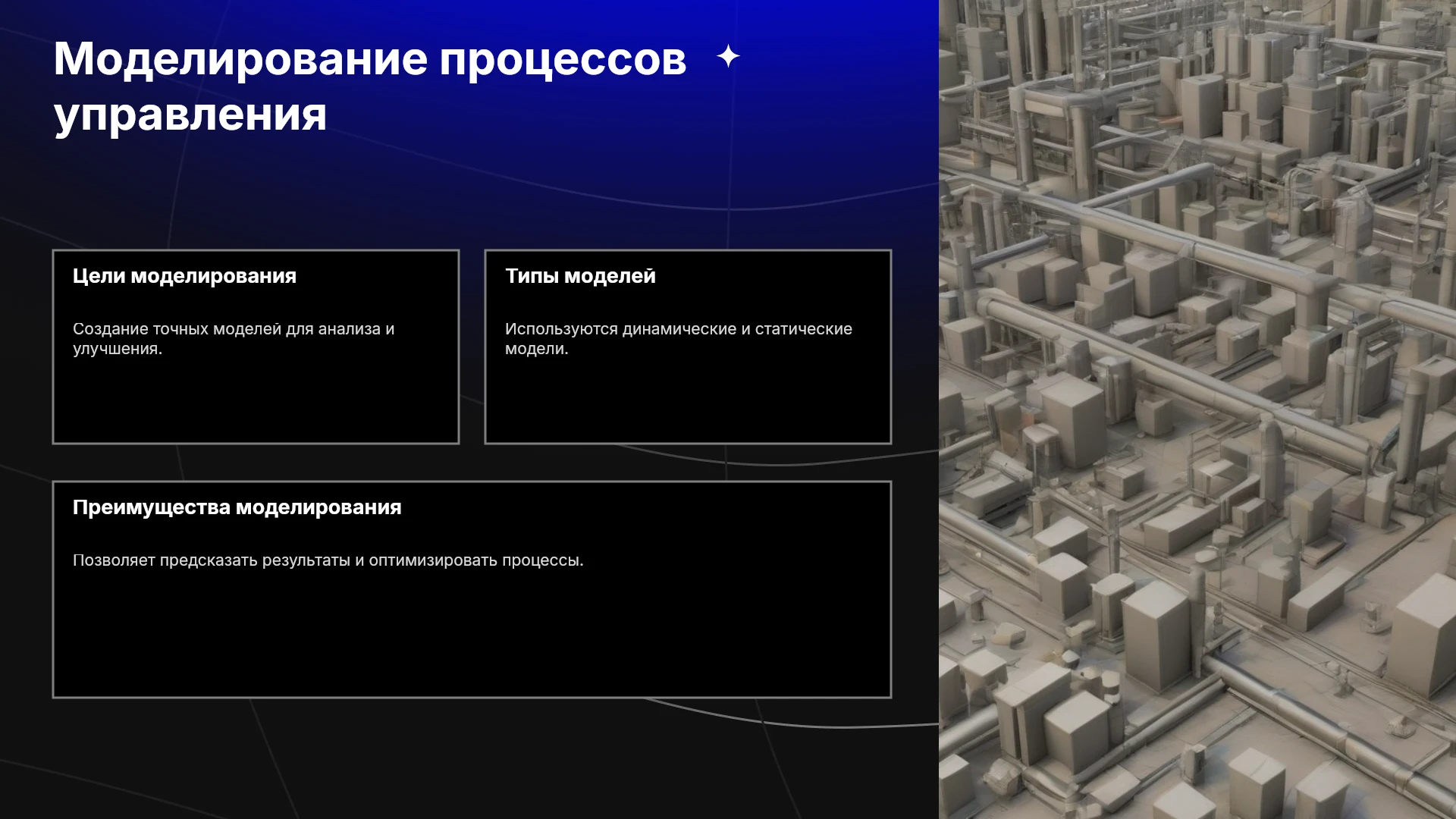 Моделирование процессов управления

Цели моделирования

Создание точных моделей для анализа и улучшения.

Типы моделей

Используются динамические и статические модели.

Преимущества моделирования

Позволяет предсказать результаты и оптимизировать процессы.